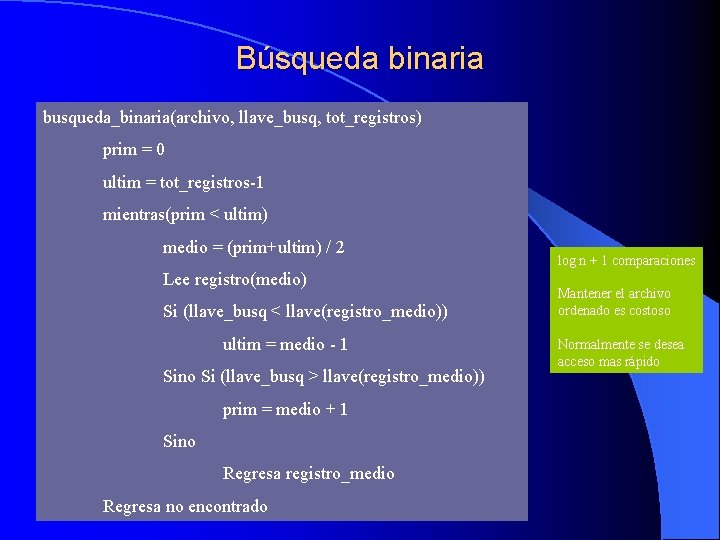 Búsqueda binaria

busqueda_binaria(archivo, llave_busq, tot_registros)

prim = 0

ultim = tot_registros-1

mientras(prim < ultim)

medio = (prim+ultim) / 2

Lee registro(medio)

Si (llave_busq < llave(registro_medio))

ultim = medio - 1

Sino Si (llave_busq > llave(registro_medio))

prim = medio + 1

Sino

Regresa registro_medio

Regresa no encontrado

log n + 1 comparaciones

Mantener el archivo ordenado es costoso

Normalmente se desea acceso mas rápido